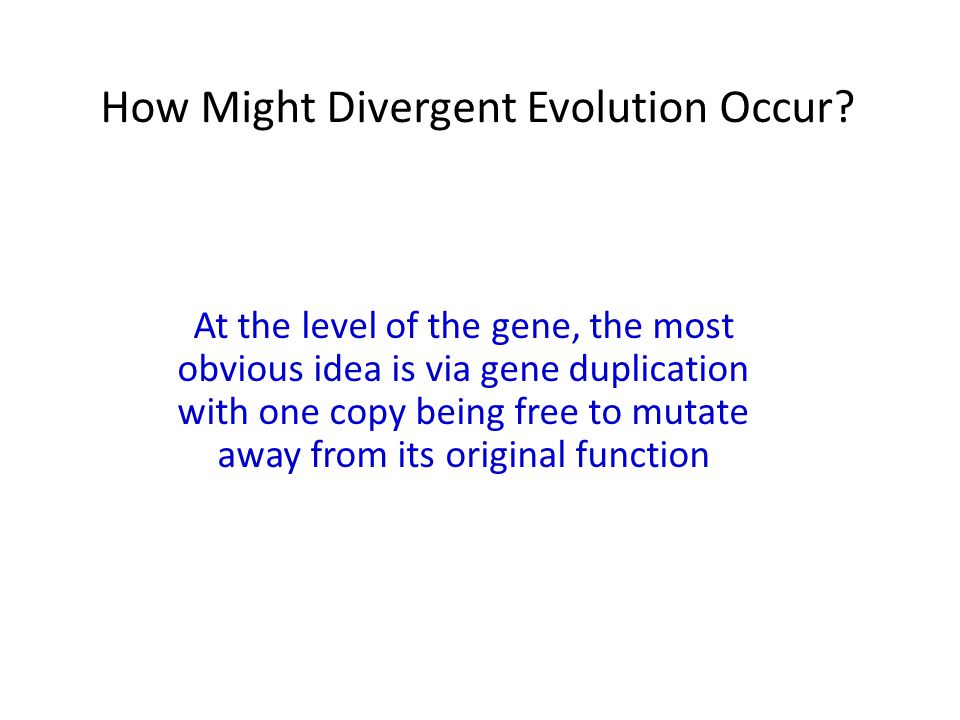 How Might Divergent Evolution Occur?

At the level of the gene, the most obvious idea is via gene duplication with one copy being free to mutate away from its original function